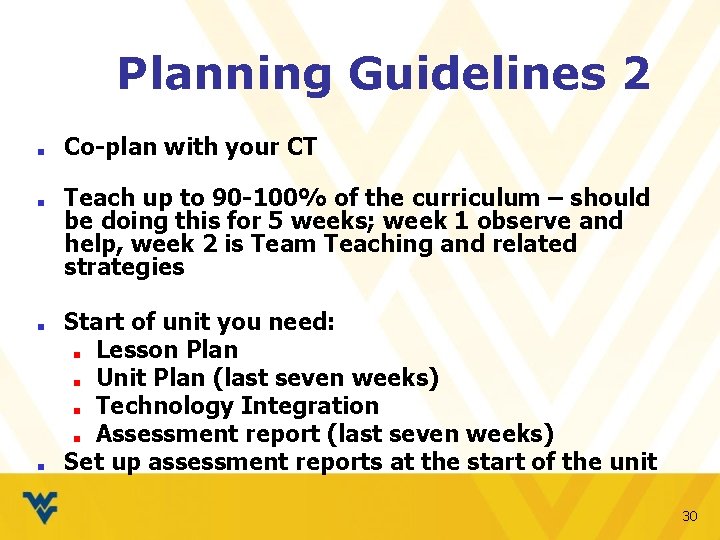 Planning Guidelines 2

- Co-plan with your CT
- Teach up to 90-100% of the curriculum – should be doing this for 5 weeks; week 1 observe and help, week 2 is Team Teaching and related strategies
- Start of unit you need:
  - Lesson Plan
  - Unit Plan (last seven weeks)
  - Technology Integration
  - Assessment report (last seven weeks)
- Set up assessment reports at the start of the unit

30